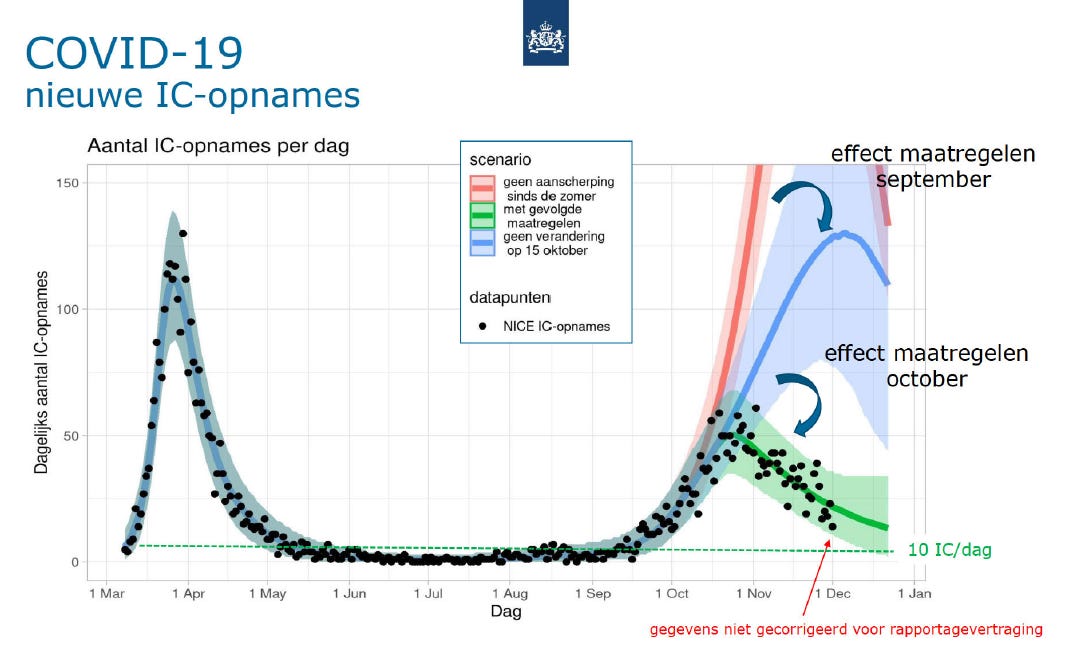 COVID-19
nieuwe IC-opnames

Aantal IC-opnames per dag

scenario
geen aanscherping sinds de zomer
met gevolgde maatregelen
geen verandering op 15 oktober

datapunten
NICE IC-opnames

effect maatregelen september

effect maatregelen october

Dagelijks aantal IC-opnames

150
100
50
0

1 Mar 1 Apr 1 May 1 Jun 1 Jul 1 Aug 1 Sep 1 Oct 1 Nov 1 Dec 1 Jan
Dag

10 IC/dag

gegevens niet gecorrigeerd voor rapportagevertraging